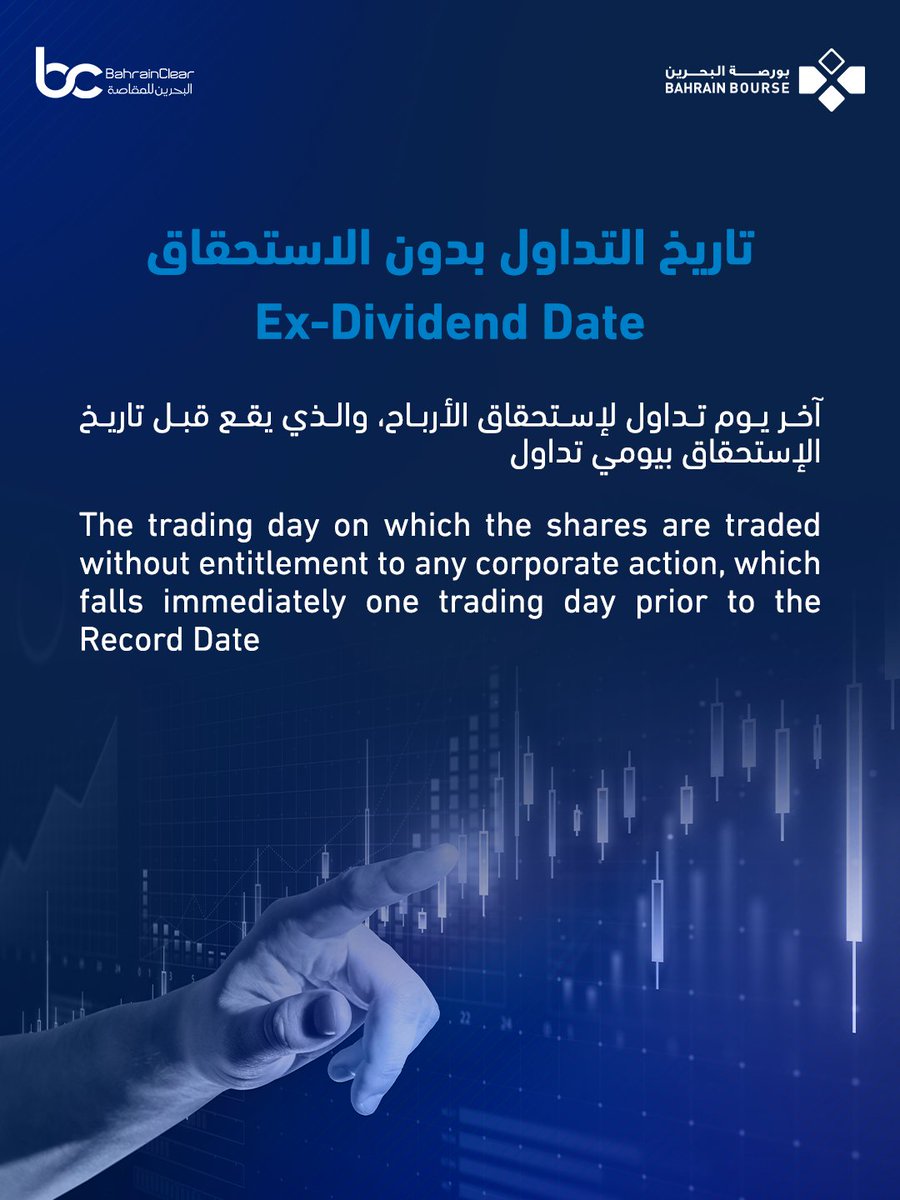 bc BahrainClear
البحرين للمقاصة

بورصة البحرين
BAHRAIN BOURSE

تاريخ التداول بدون الاستحقاق
Ex-Dividend Date

آخر يوم تداول لإستحقاق الأرباح، والذي يقع قبل تاريخ الإستحقاق بيومي تداول

The trading day on which the shares are traded without entitlement to any corporate action, which falls immediately one trading day prior to the Record Date